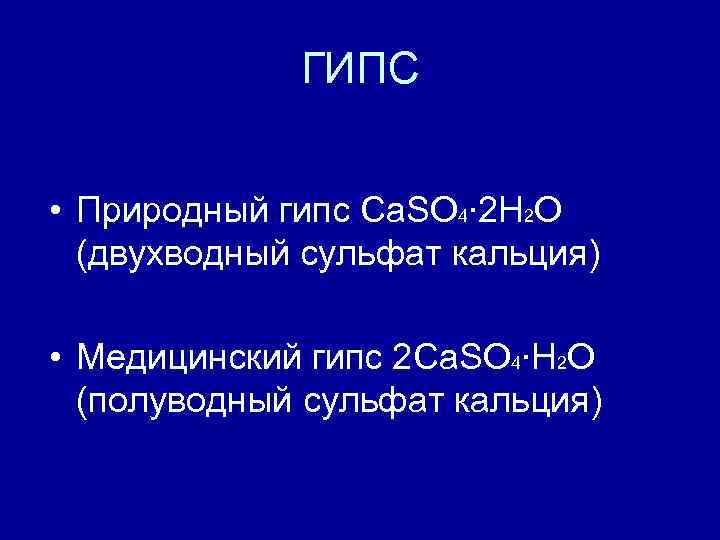 ГИПС

• Природный гипс $CaSO_4 \cdot 2H_2O$ (двухводный сульфат кальция)

• Медицинский гипс $2CaSO_4 \cdot H_2O$ (полуводный сульфат кальция)